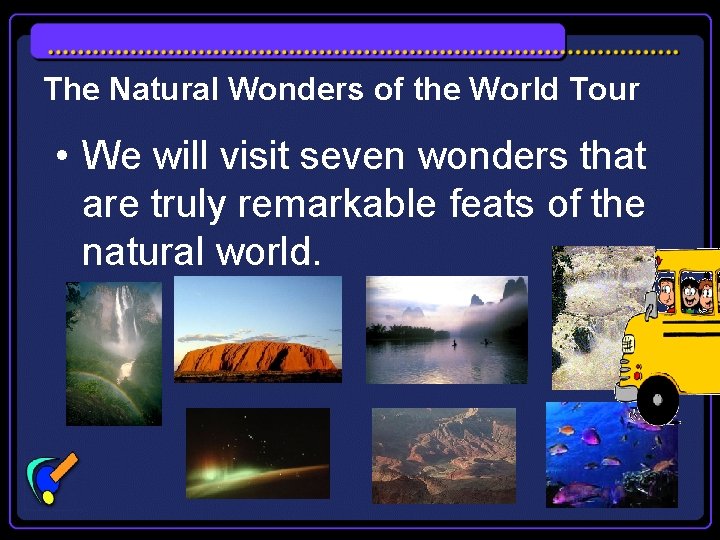 The Natural Wonders of the World Tour

• We will visit seven wonders that are truly remarkable feats of the natural world.